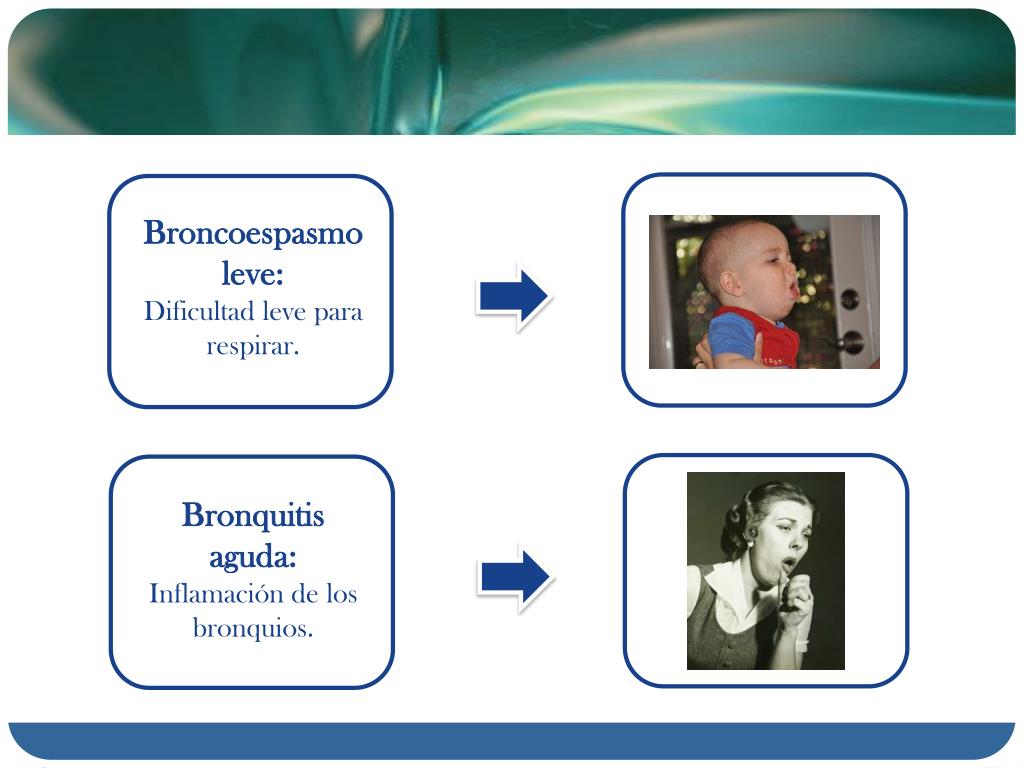 Broncoespasmo leve:
Dificultad leve para respirar.

Bronquitis aguda:
Inflamación de los bronquios.